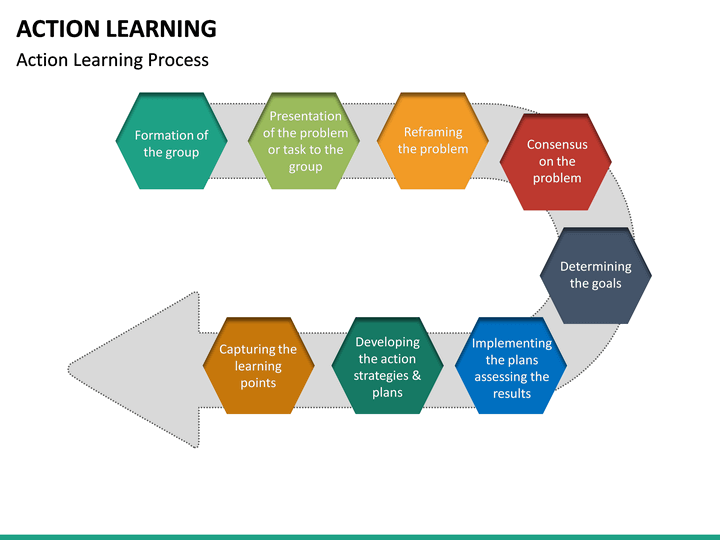 ACTION LEARNING

Action Learning Process

Formation of the group

Presentation of the problem or task to the group

Reframing the problem

Consensus on the problem

Determining the goals

Implementing the plans assessing the results

Developing the action strategies & plans

Capturing the learning points